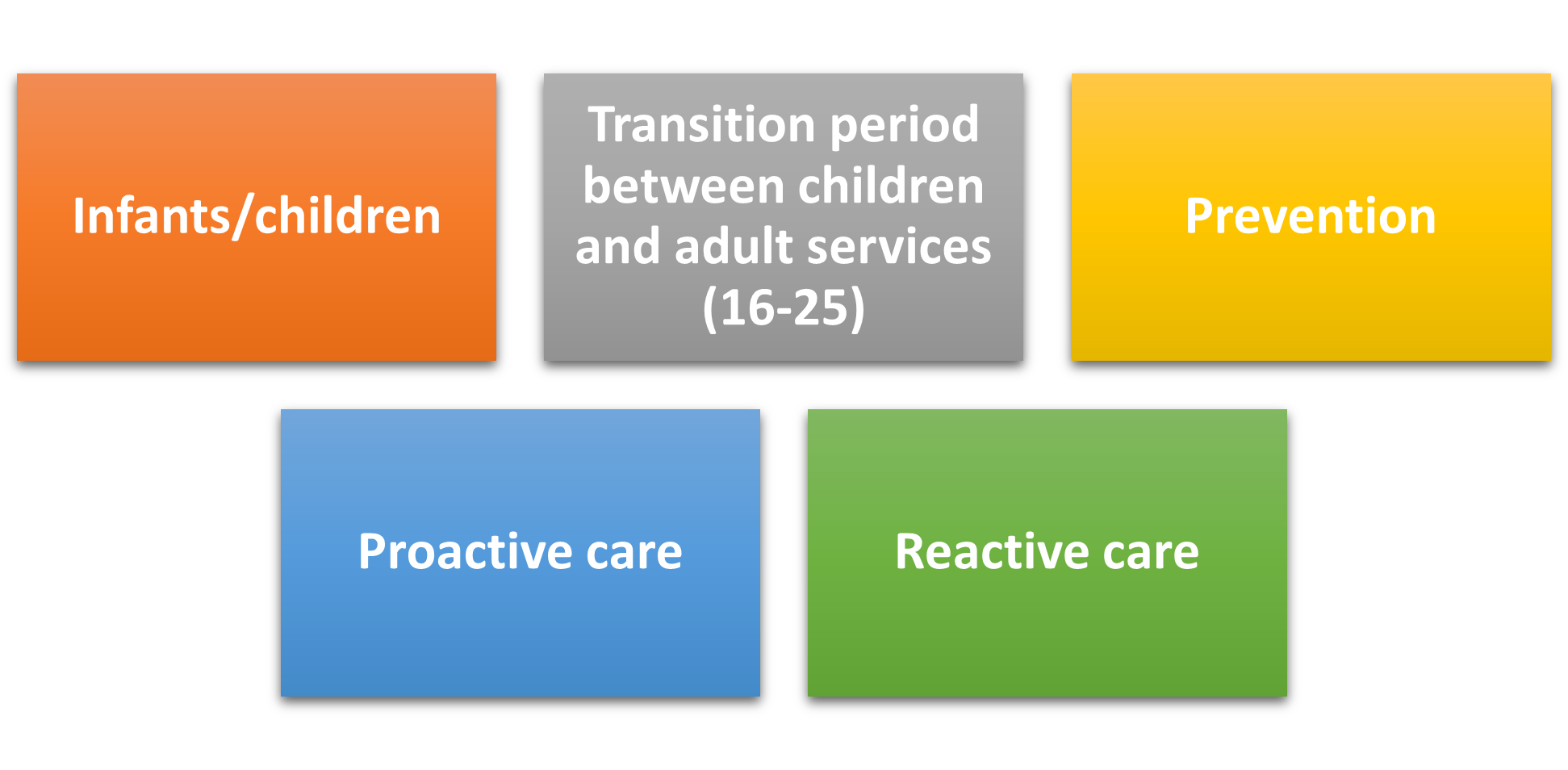 Infants/children

Transition period between children and adult services (16-25)

Prevention

Proactive care

Reactive care